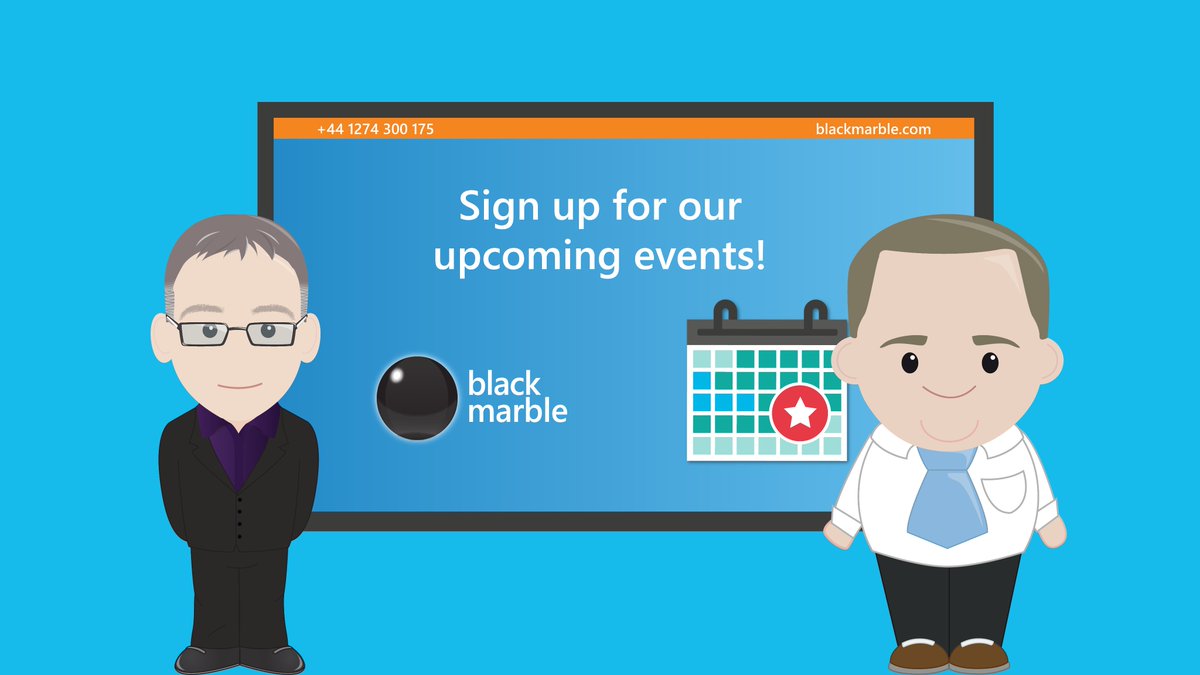 +44 1274 300 175

blackmarble.com

Sign up for our upcoming events!

black marble